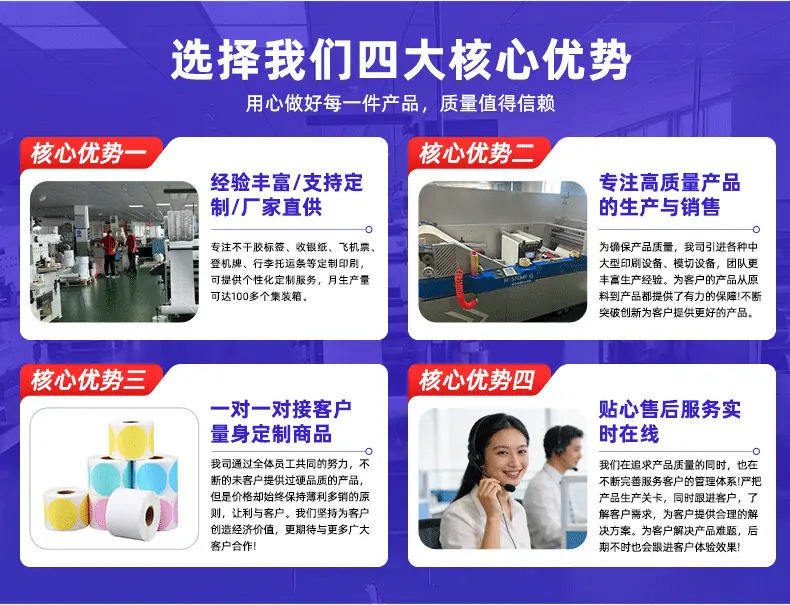 选择我们四大核心优势

用心做好每一件产品，质量值得信赖

核心优势一

经验丰富/支持定制/厂家直供

专注不干胶标签、收银纸、飞机票、登机牌、行李托运条等定制印刷，可提供个性化定制服务，月生产量可达100多个集装箱。

核心优势二

专注高质量产品的生产与销售

为确保产品质量，我司引进各种中大型印刷设备、模切设备，团队更丰富生产经验。为客户的产品从原料到产品都提供了有力的保障！不断突破创新为客户提供更好的产品。

核心优势三

一对一对接客户量身定制商品

我司通过全体员工共同的努力，不断的未客户提供过硬品质的产品，但是价格却始终保持薄利多销的原则，让利与客户。我们坚持为客户创造经济价值，更期待与更多广大客户合作！

核心优势四

贴心售后服务实时在线

我们在追求产品质量的同时，也在不断完善服务客户的管理体系！严把产品生产关卡，同时跟进客户，了解客户需求，为客户提供合理的解决方案。为客户解决产品难题，后期不时也会跟进客户体验效果！